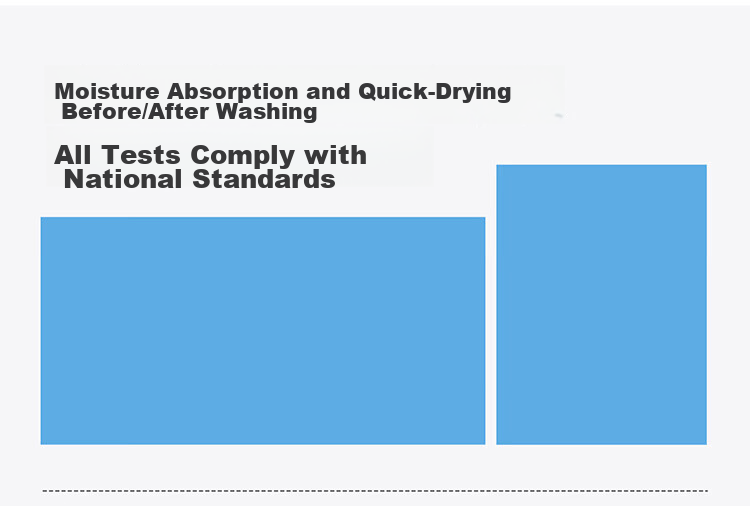 Moisture Absorption and Quick-Drying Before/After Washing

All Tests Comply with National Standards